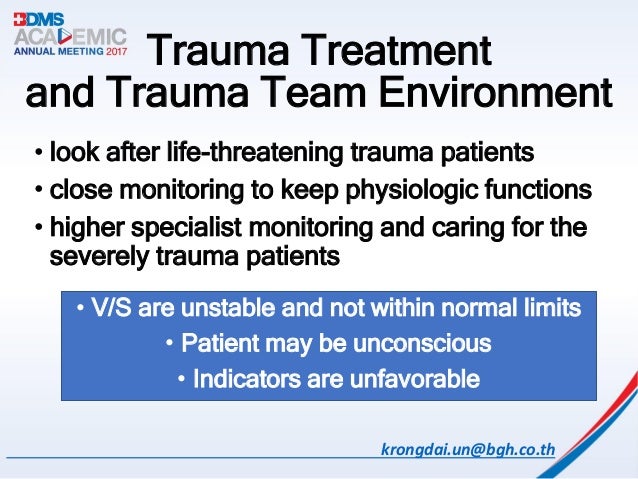 BDMS ACADEMIC ANNUAL MEETING 2017

Trauma Treatment and Trauma Team Environment

• look after life-threatening trauma patients
• close monitoring to keep physiologic functions
• higher specialist monitoring and caring for the severely trauma patients

• V/S are unstable and not within normal limits
• Patient may be unconscious
• Indicators are unfavorable

krongdai.un@bgh.co.th